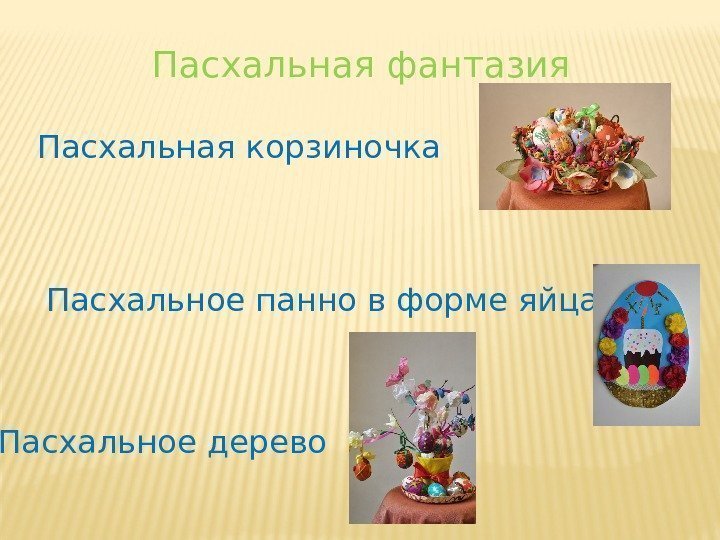 Пасхальная фантазия

Пасхальная корзиночка

Пасхальное панно в форме яйца

Пасхальное дерево